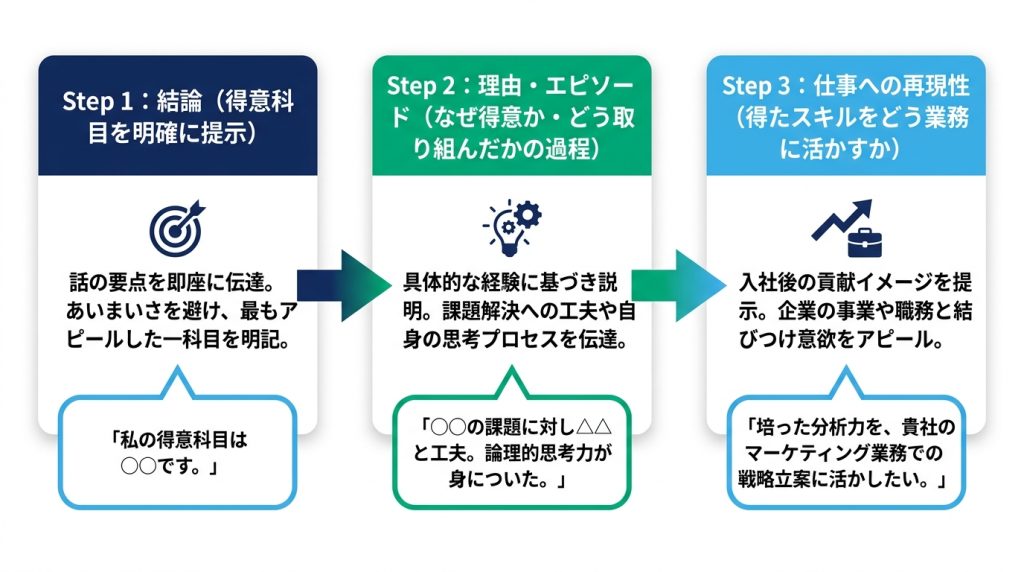 Step 1：結論（得意科目を明確に提示）

話の要点を即座に伝達。あいまいさを避け、最もアピールした一科目を明記。

「私の得意科目は○○です。」

Step 2：理由・エピソード（なぜ得意か・どう取り組んだかの過程）

具体的な経験に基づき説明。課題解決への工夫や自身の思考プロセスを伝達。

「○○の課題に対し△△と工夫。論理的思考力が身についた。」

Step 3：仕事への再現性（得たスキルをどう業務に活かすか）

入社後の貢献イメージを提示。企業の事業や職務と結びつけ意欲をアピール。

「培った分析力を、貴社のマーケティング業務での戦略立案に活かしたい。」